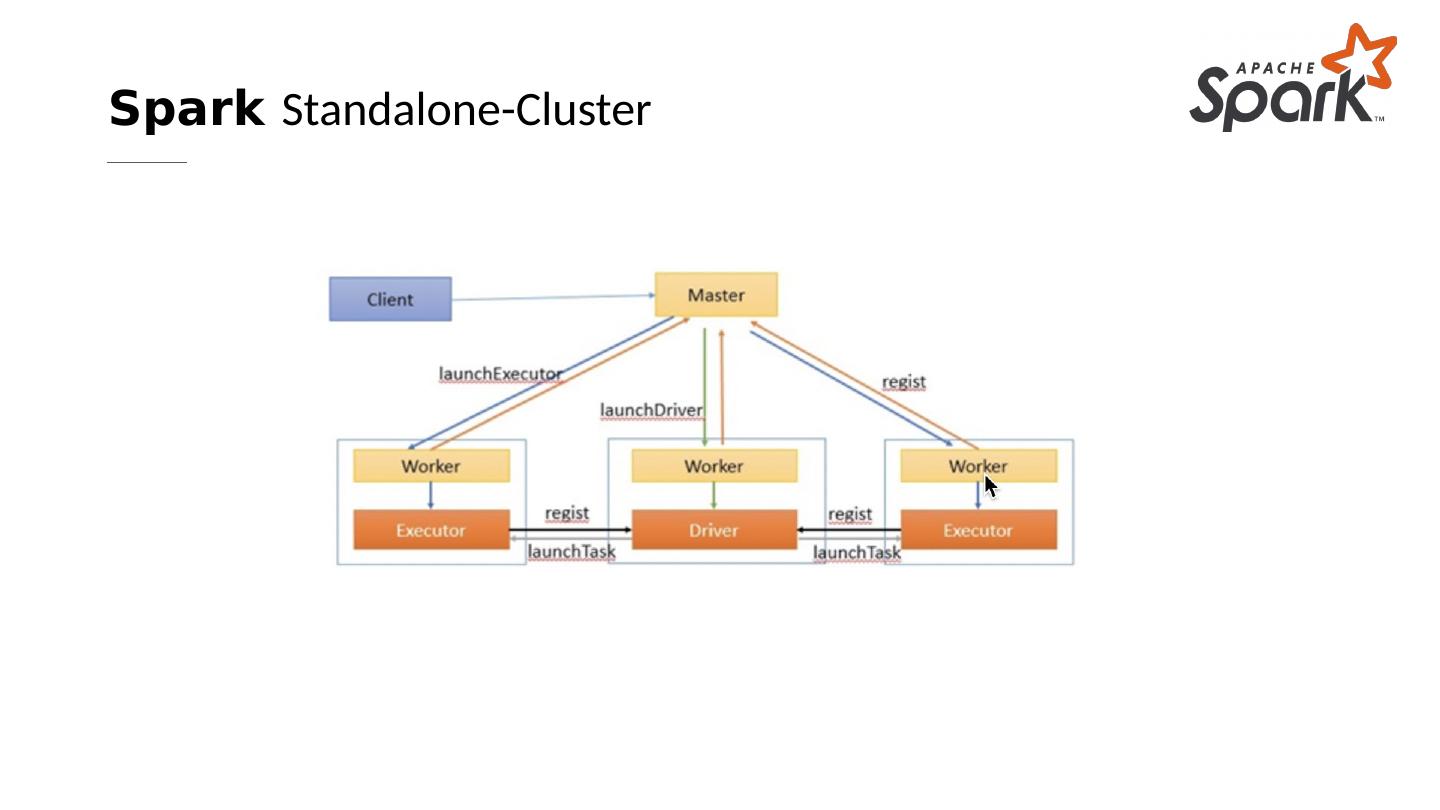 Spark Standalone-Cluster

APACHE Spark™

Client

Master

launchExecutor

launchDriver

regist

Worker

Worker

Worker

Executor

regist

launchTask

Driver

regist

launchTask

Executor